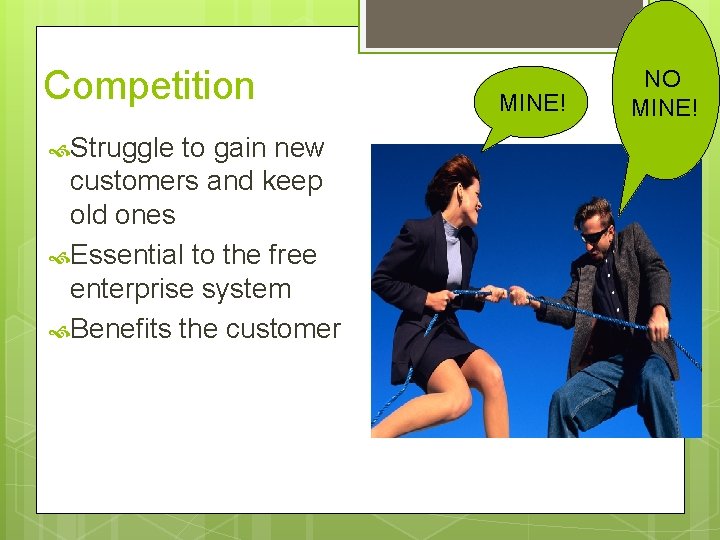 Competition

Struggle to gain new customers and keep old ones

Essential to the free enterprise system

Benefits the customer

MINE!

NO MINE!